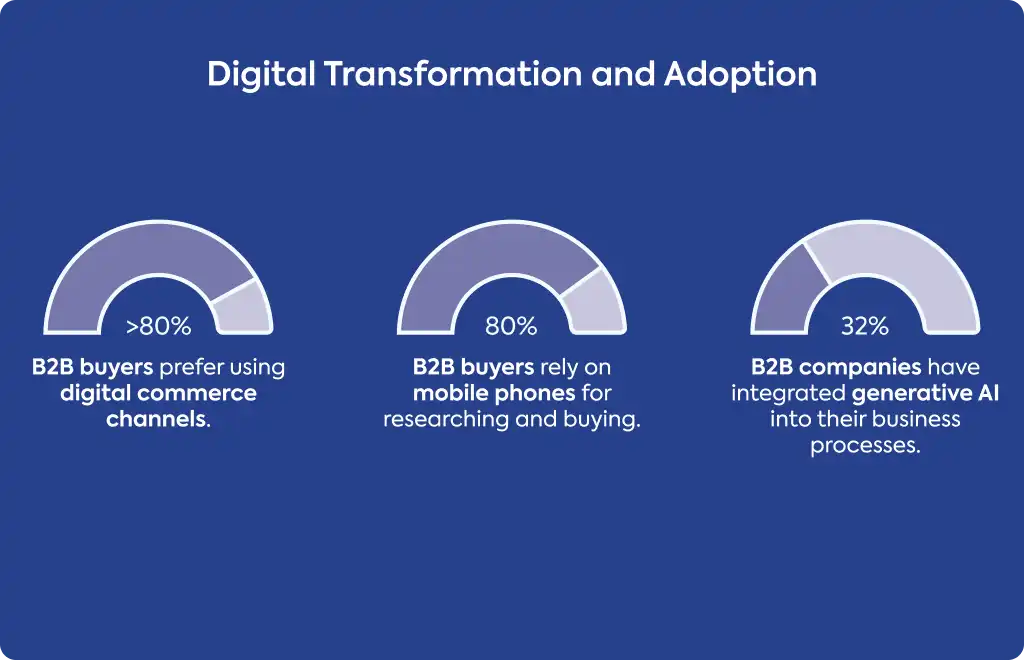 Digital Transformation and Adoption

>80%

B2B buyers prefer using digital commerce channels.

80%

B2B buyers rely on mobile phones for researching and buying.

32%

B2B companies have integrated generative AI into their business processes.